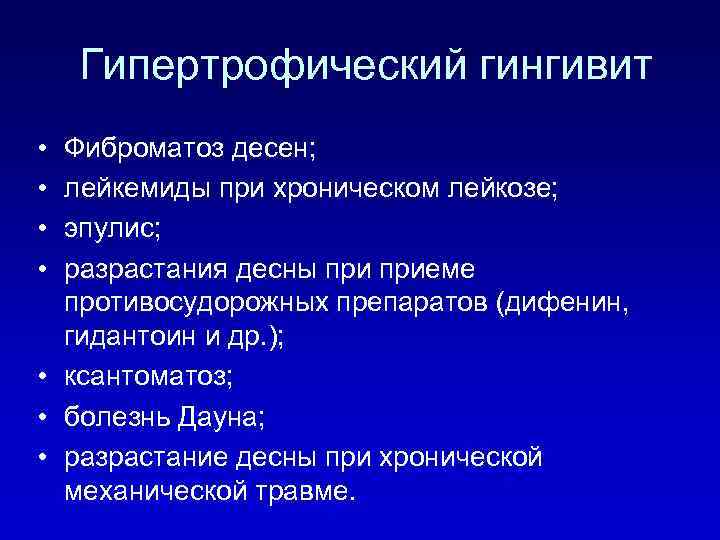 Гипертрофический гингивит

• Фиброматоз десен;
• лейкемиды при хроническом лейкозе;
• эпулис;
• разрастания десны при приеме противосудорожных препаратов (дифенин, гидантоин и др.);
• ксантоматоз;
• болезнь Дауна;
• разрастание десны при хронической механической травме.